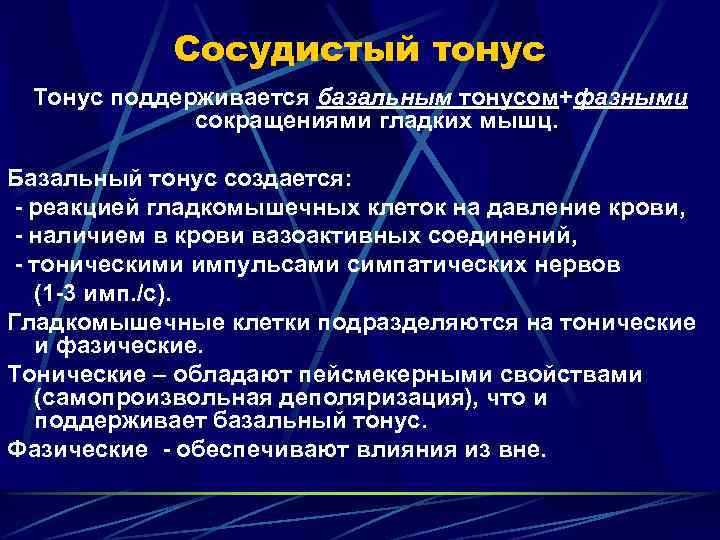 Сосудистый тонус

Тонус поддерживается базальным тонусом+фазными сокращениями гладких мышц.

Базальный тонус создается:
- реакцией гладкомышечных клеток на давление крови,
- наличием в крови вазоактивных соединений,
- тоническими импульсами симпатических нервов (1-3 имп./с).

Гладкомышечные клетки подразделяются на тонические и фазические.

Тонические – обладают пейсмекерными свойствами (самопроизвольная деполяризация), что и поддерживает базальный тонус.

Фазические - обеспечивают влияния из вне.